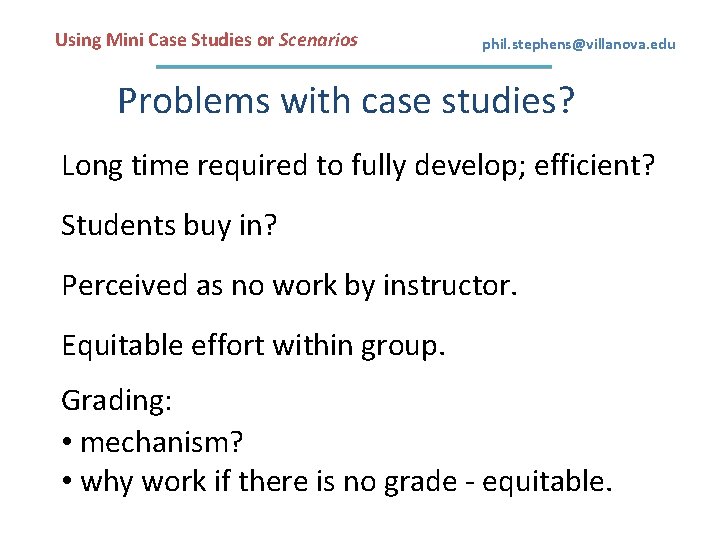 Using Mini Case Studies or Scenarios

phil.stephens@villanova.edu

Problems with case studies?

Long time required to fully develop; efficient?

Students buy in?

Perceived as no work by instructor.

Equitable effort within group.

Grading:
• mechanism?
• why work if there is no grade - equitable.